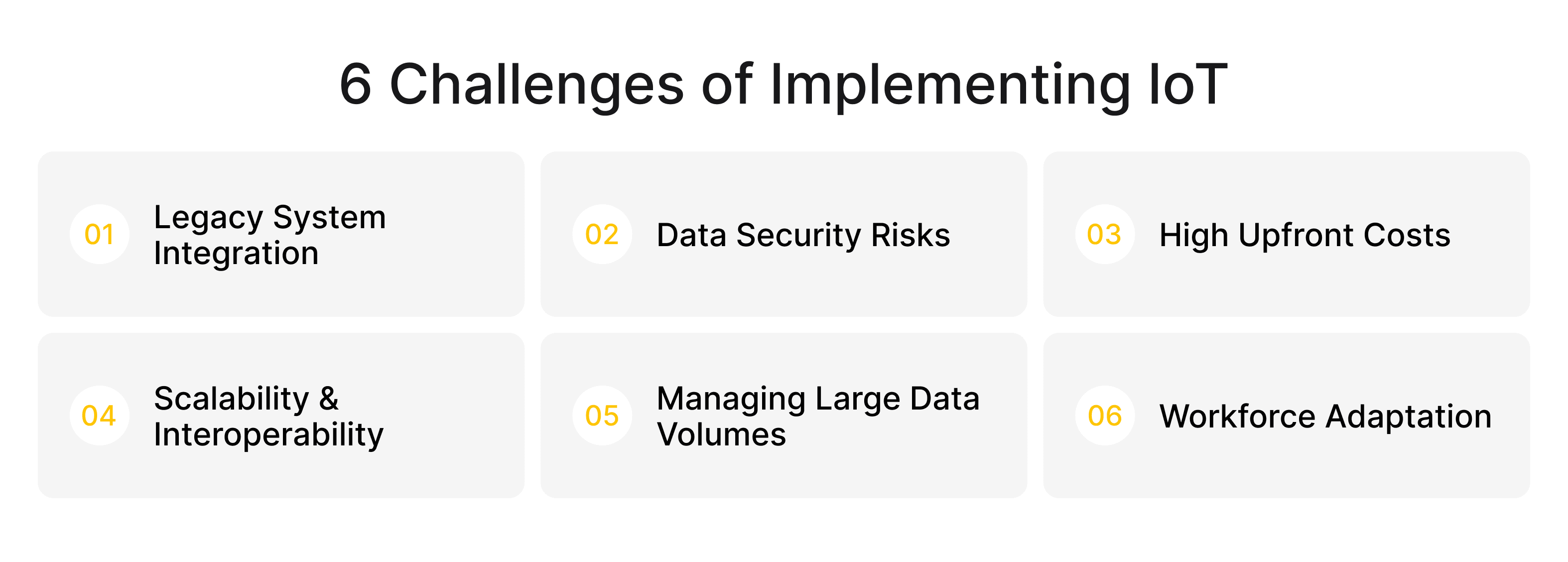 6 Challenges of Implementing IoT

01 Legacy System Integration

02 Data Security Risks

03 High Upfront Costs

04 Scalability & Interoperability

05 Managing Large Data Volumes

06 Workforce Adaptation